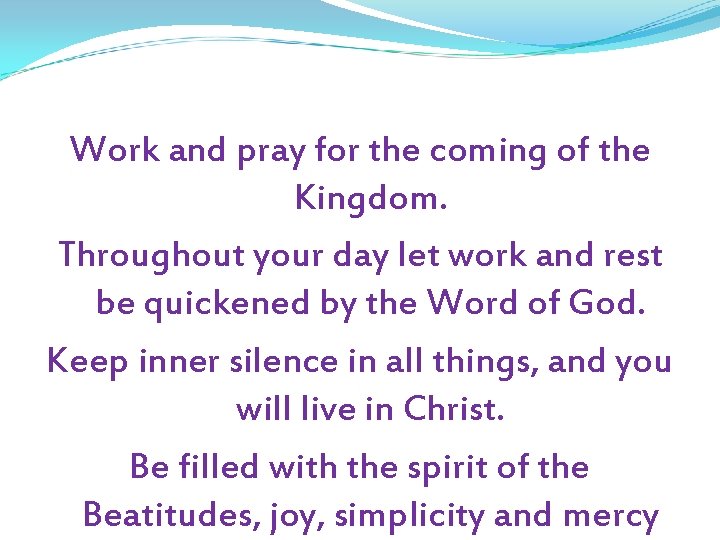 Work and pray for the coming of the Kingdom.

Throughout your day let work and rest be quickened by the Word of God.

Keep inner silence in all things, and you will live in Christ.

Be filled with the spirit of the Beatitudes, joy, simplicity and mercy